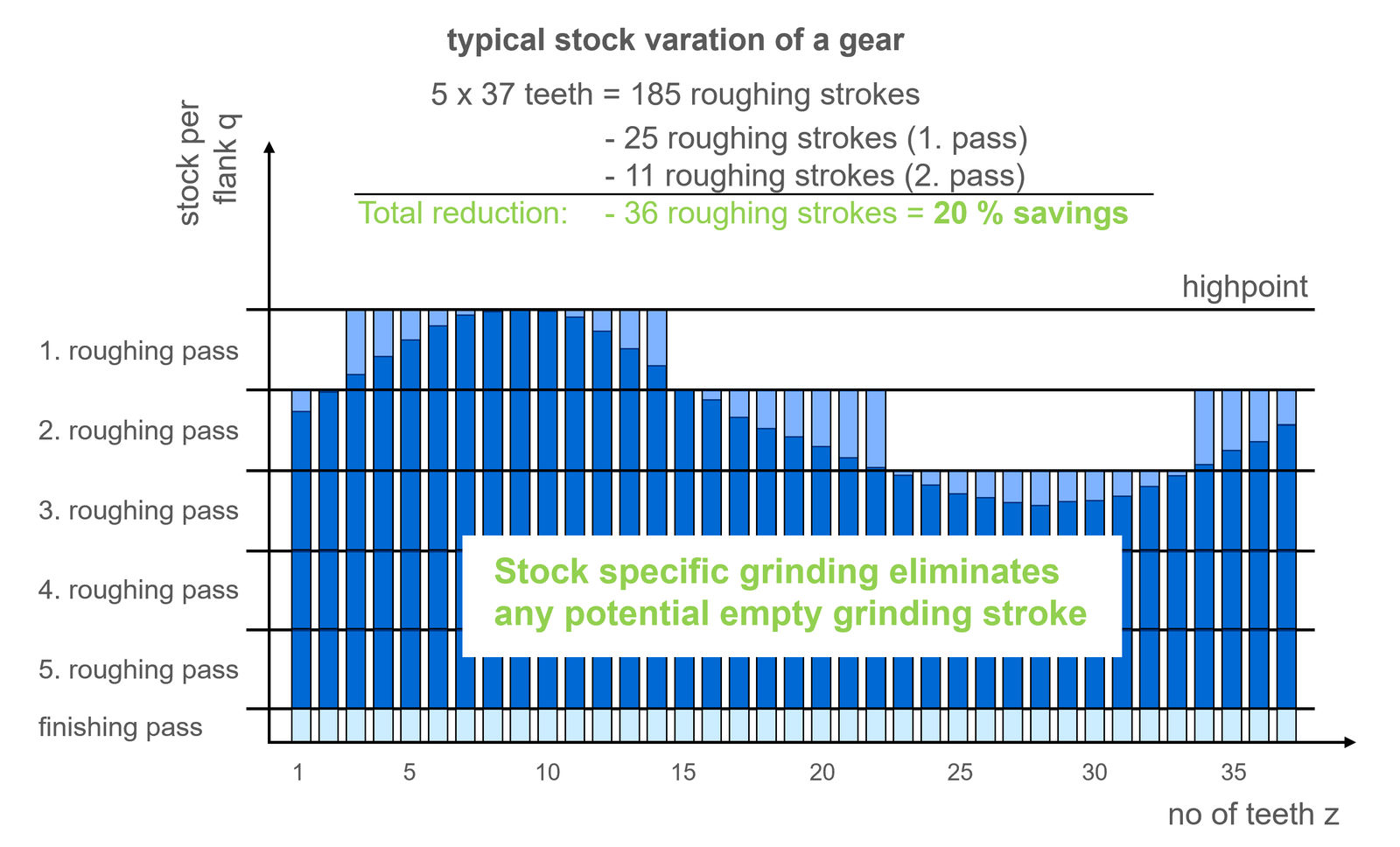 typical stock varation of a gear

5 x 37 teeth = 185 roughing strokes
- 25 roughing strokes (1. pass)
- 11 roughing strokes (2. pass)
Total reduction: - 36 roughing strokes = 20 % savings

stock per flank q

highpoint

1. roughing pass
2. roughing pass
3. roughing pass
4. roughing pass
5. roughing pass
finishing pass

Stock specific grinding eliminates any potential empty grinding stroke

1 5 10 15 20 25 30 35

no of teeth z